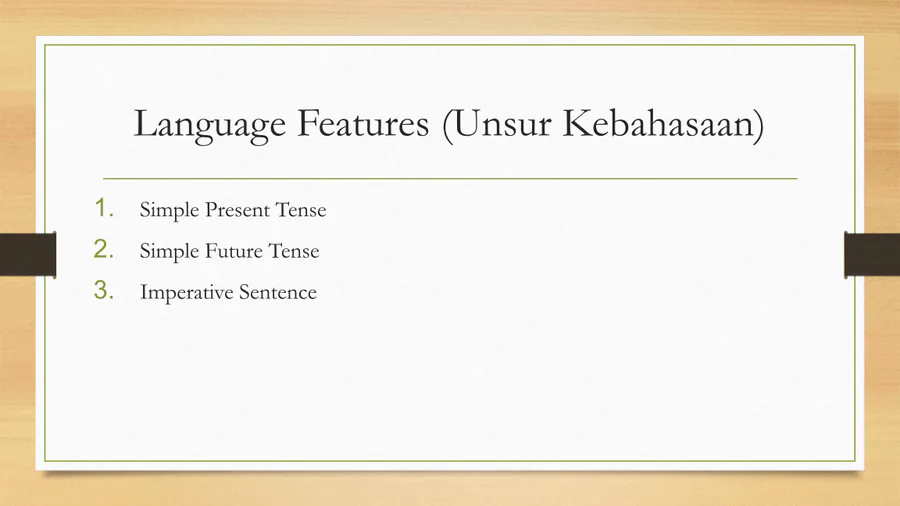 Language Features (Unsur Kebahasaan)

1. Simple Present Tense
2. Simple Future Tense
3. Imperative Sentence